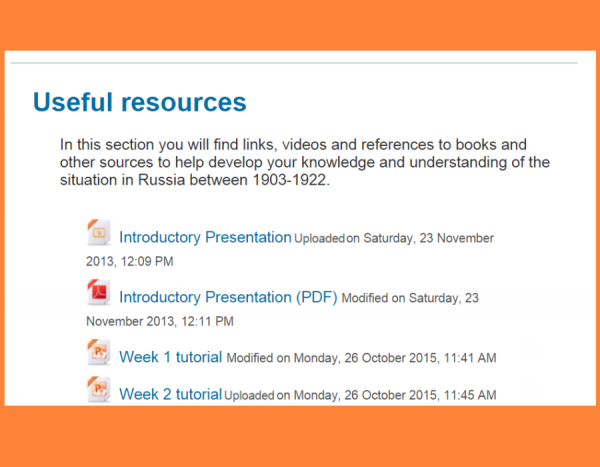 Useful resources

In this section you will find links, videos and references to books and other sources to help develop your knowledge and understanding of the situation in Russia between 1903-1922.

Introductory Presentation Uploaded on Saturday, 23 November 2013, 12:09 PM

Introductory Presentation (PDF) Modified on Saturday, 23 November 2013, 12:11 PM

Week 1 tutorial Modified on Monday, 26 October 2015, 11:41 AM

Week 2 tutorial Uploaded on Monday, 26 October 2015, 11:45 AM